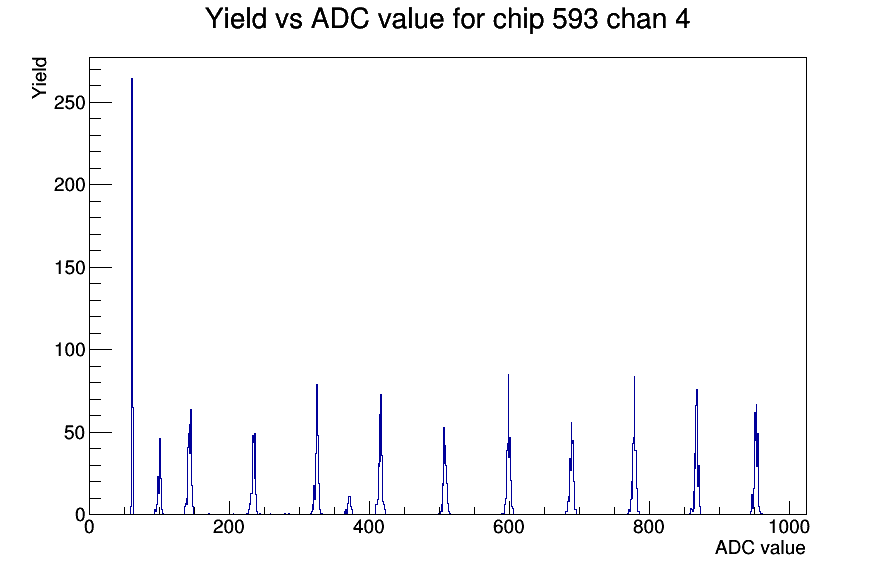 Yield vs ADC value for chip 593 chan 4

Yield

250
200
150
100
50
0

0
200
400
600
800
1000

ADC value